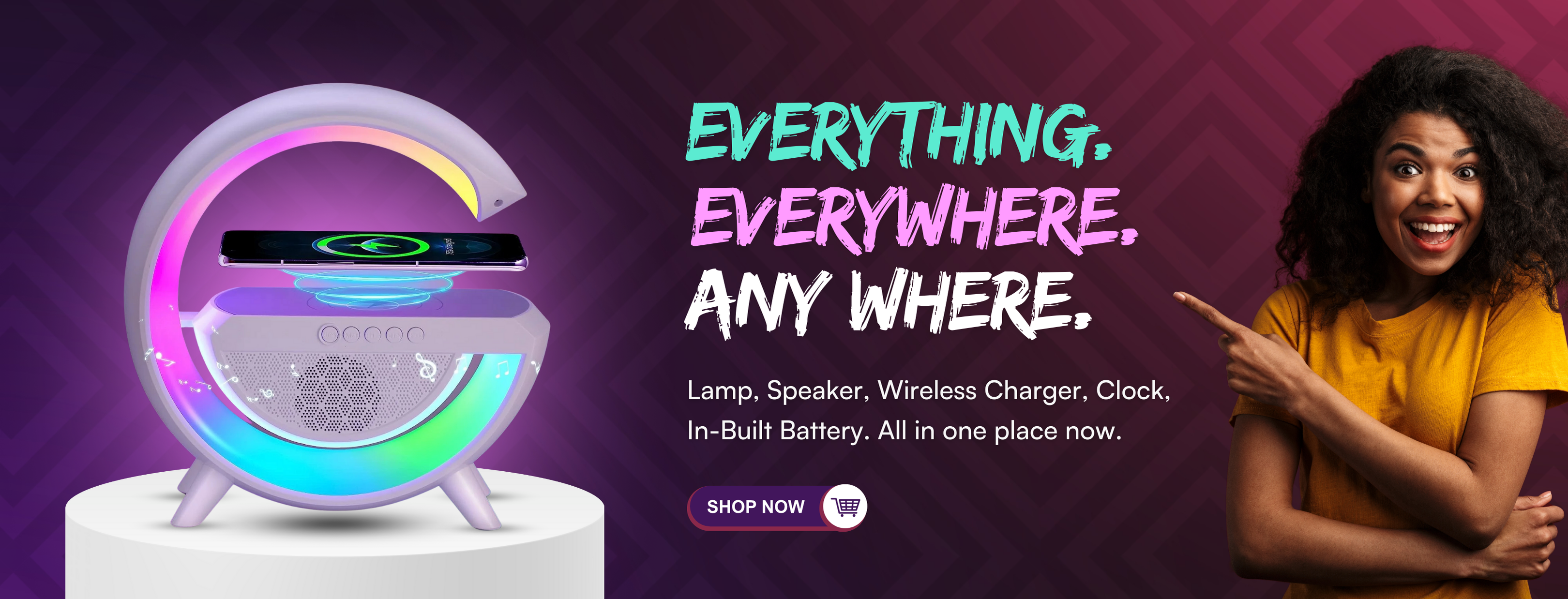 EVERYTHING.
EVERYWHERE.
ANY WHERE.

Lamp, Speaker, Wireless Charger, Clock, In-Built Battery. All in one place now.

SHOP NOW